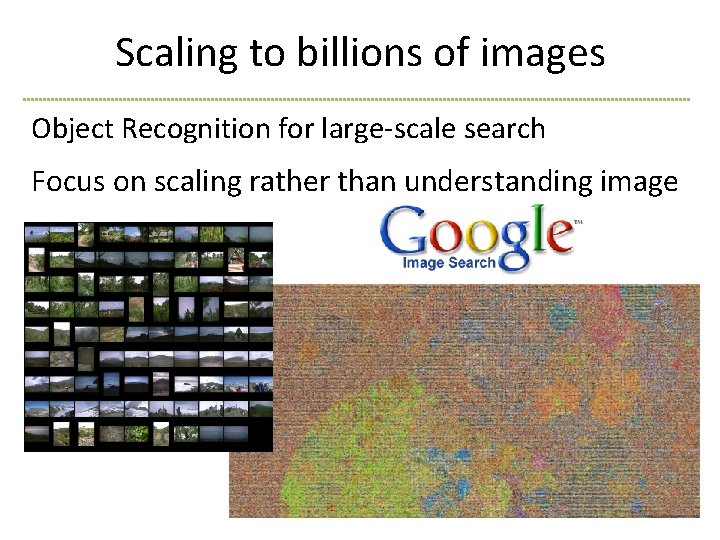 Scaling to billions of images

Object Recognition for large-scale search

Focus on scaling rather than understanding image

Google™
Image Search